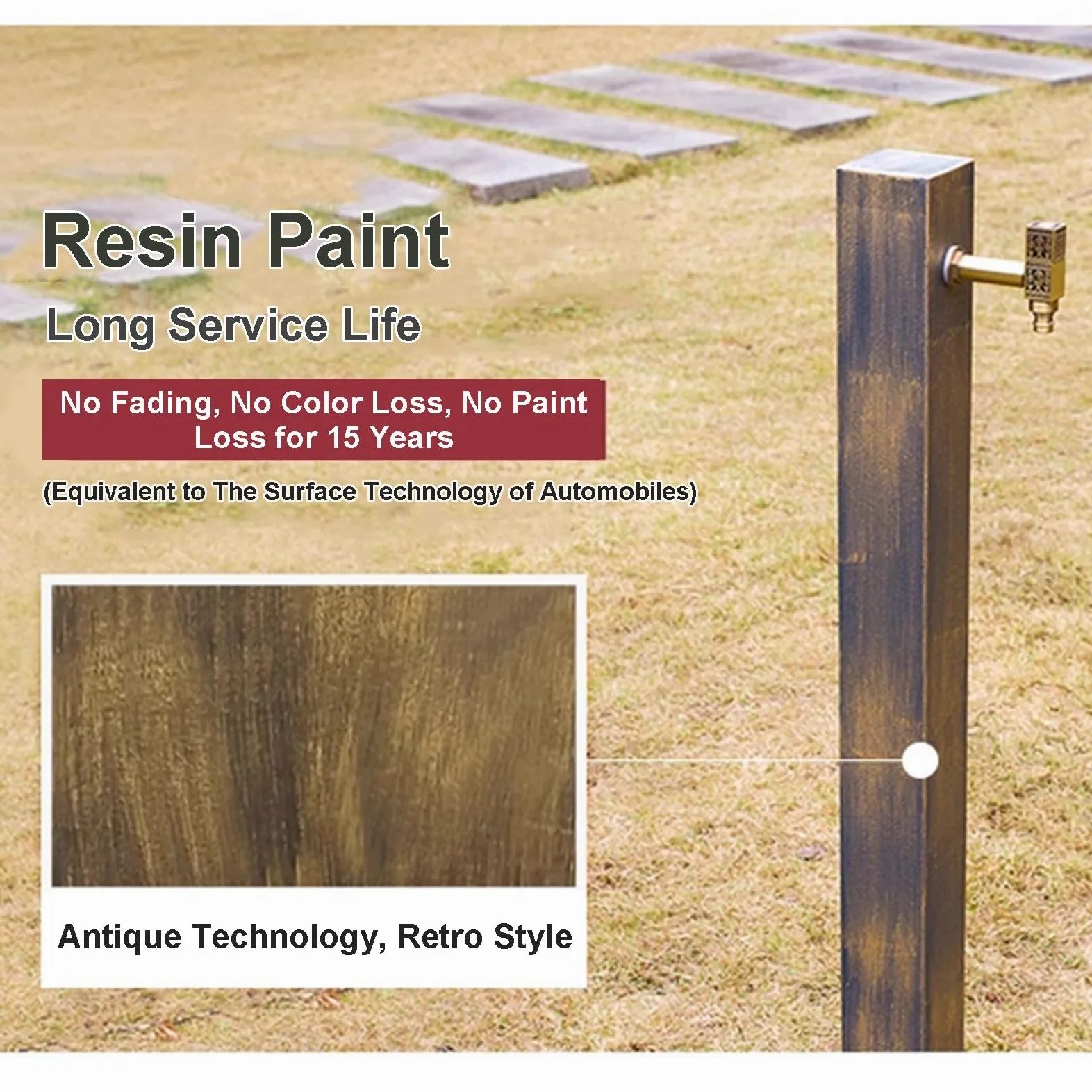 Resin Paint

Long Service Life

No Fading, No Color Loss, No Paint Loss for 15 Years

(Equivalent to The Surface Technology of Automobiles)

Antique Technology, Retro Style